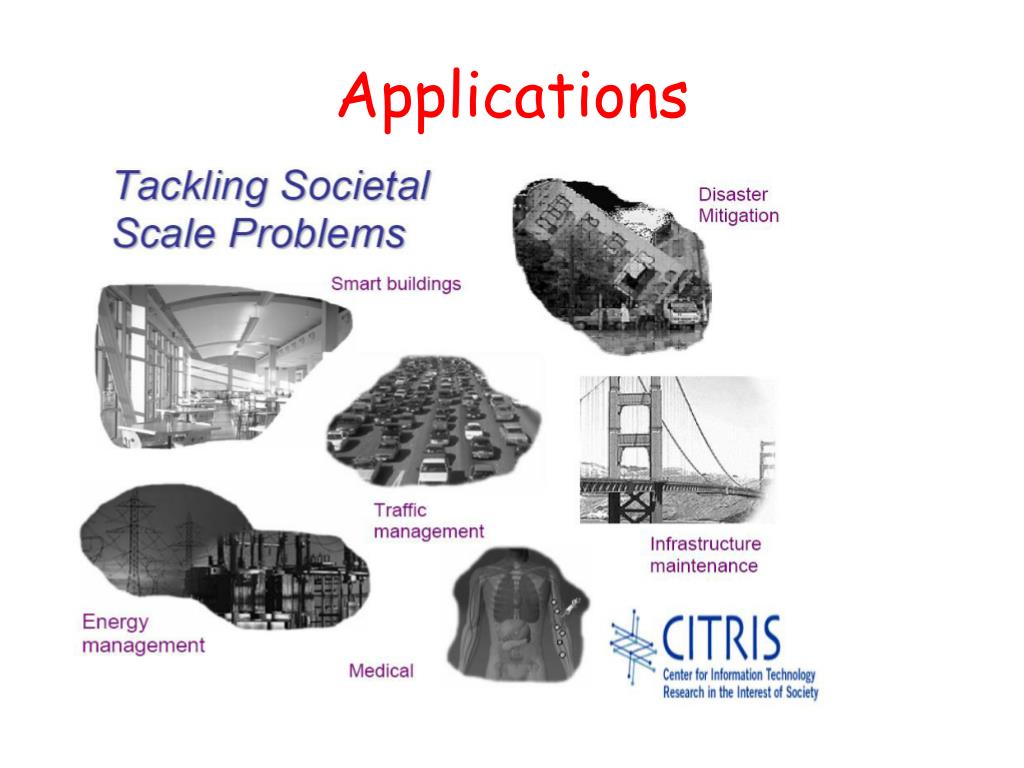 Applications

Tackling Societal Scale Problems

Disaster Mitigation

Smart buildings

Traffic management

Infrastructure maintenance

Energy management

Medical

CITRIS
Center for Information Technology Research in the Interest of Society